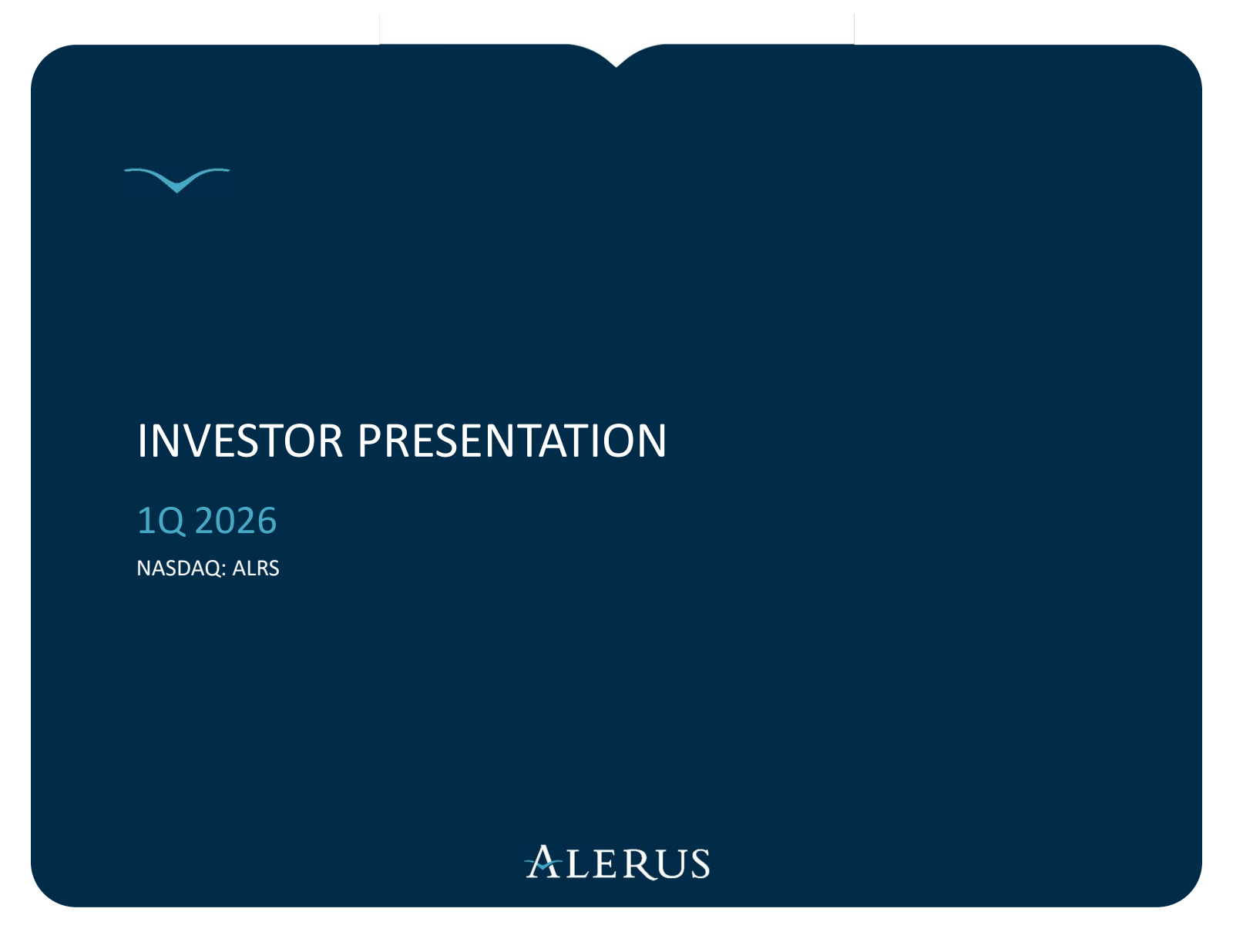 INVESTOR PRESENTATION

1Q 2026

NASDAQ: ALRS

ALERUS